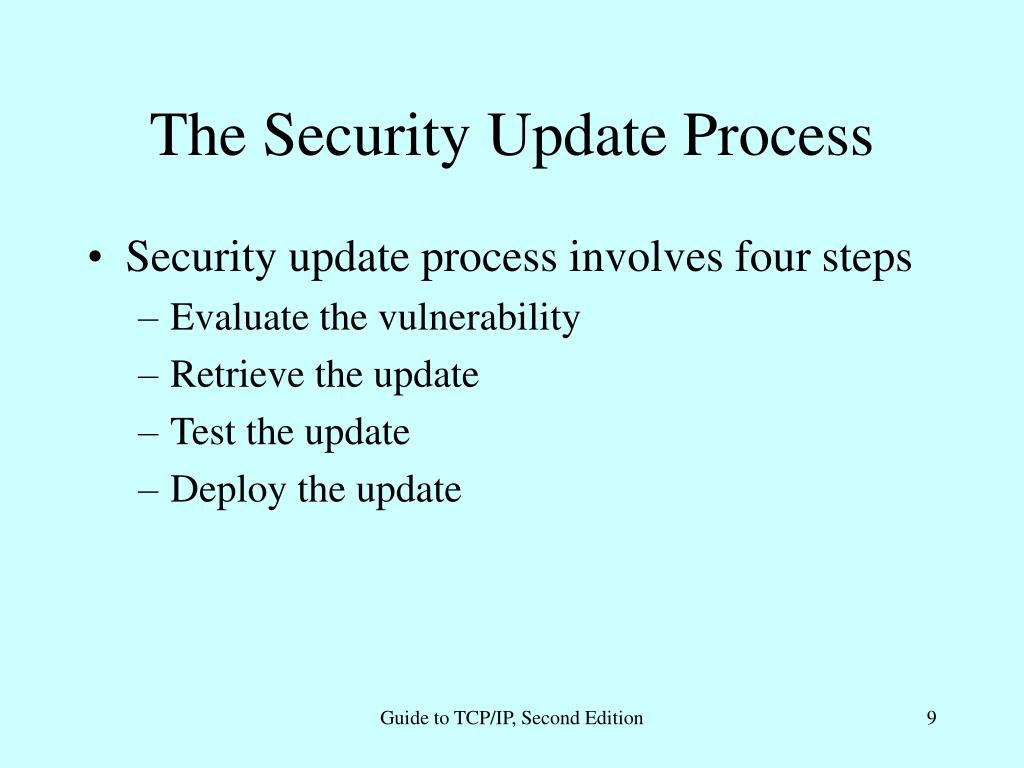 The Security Update Process

• Security update process involves four steps
– Evaluate the vulnerability
– Retrieve the update
– Test the update
– Deploy the update

Guide to TCP/IP, Second Edition

9